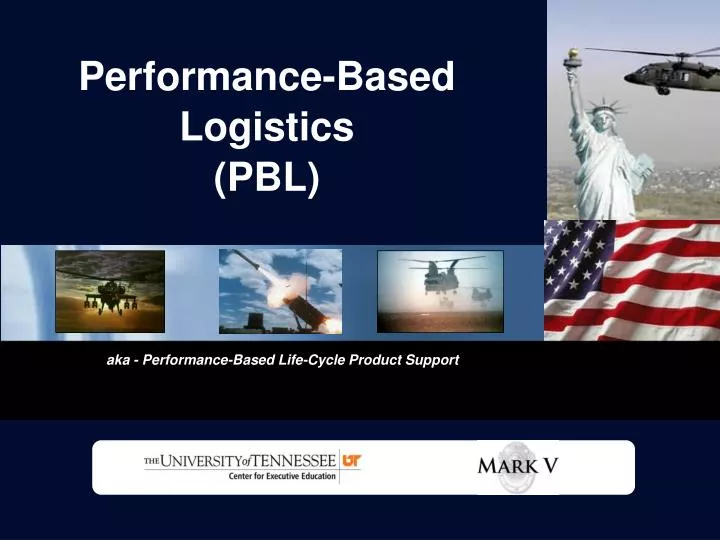 Performance-Based Logistics (PBL)

aka - Performance-Based Life-Cycle Product Support

THE UNIVERSITY of TENNESSEE UT
Center for Executive Education

MARK V